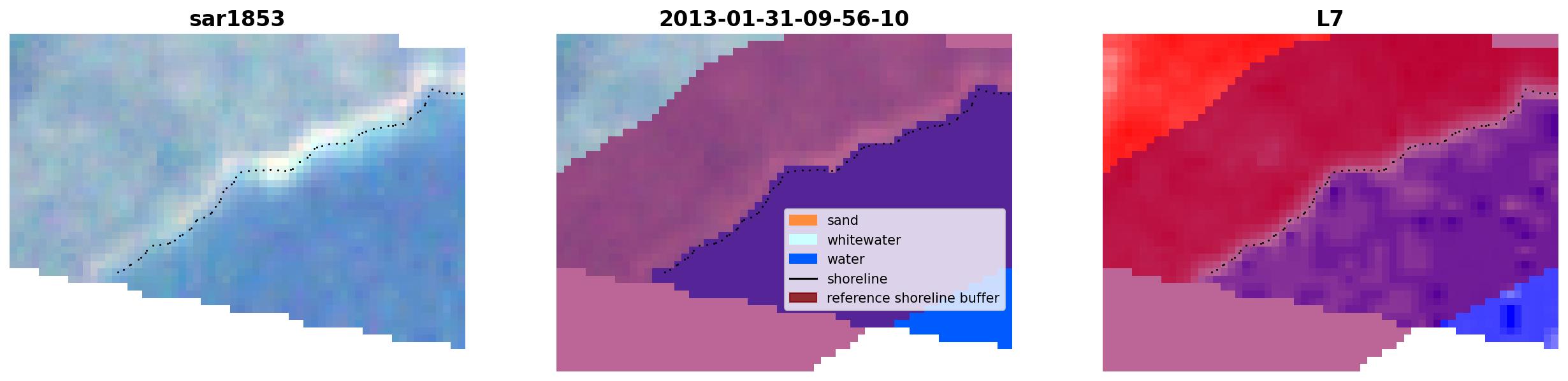 sar1853

2013-01-31-09-56-10

sand
whitewater
water
shoreline
reference shoreline buffer

L7